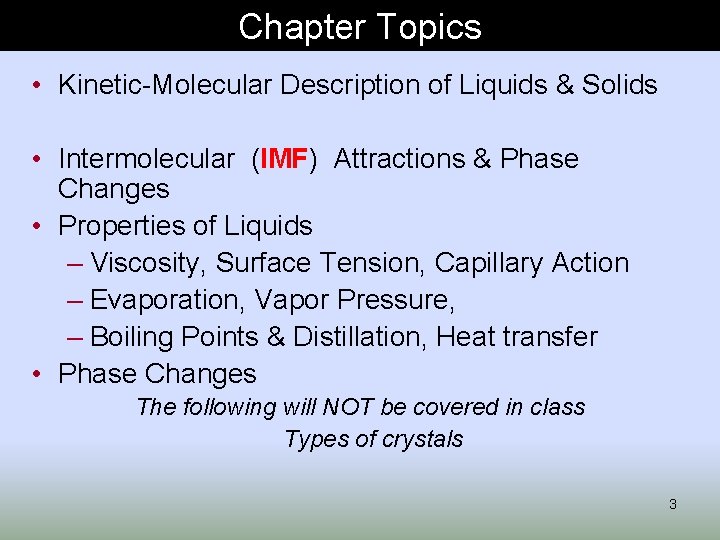 Chapter Topics

• Kinetic-Molecular Description of Liquids & Solids

• Intermolecular (IMF) Attractions & Phase Changes
• Properties of Liquids
– Viscosity, Surface Tension, Capillary Action
– Evaporation, Vapor Pressure,
– Boiling Points & Distillation, Heat transfer
• Phase Changes

The following will NOT be covered in class
Types of crystals

3